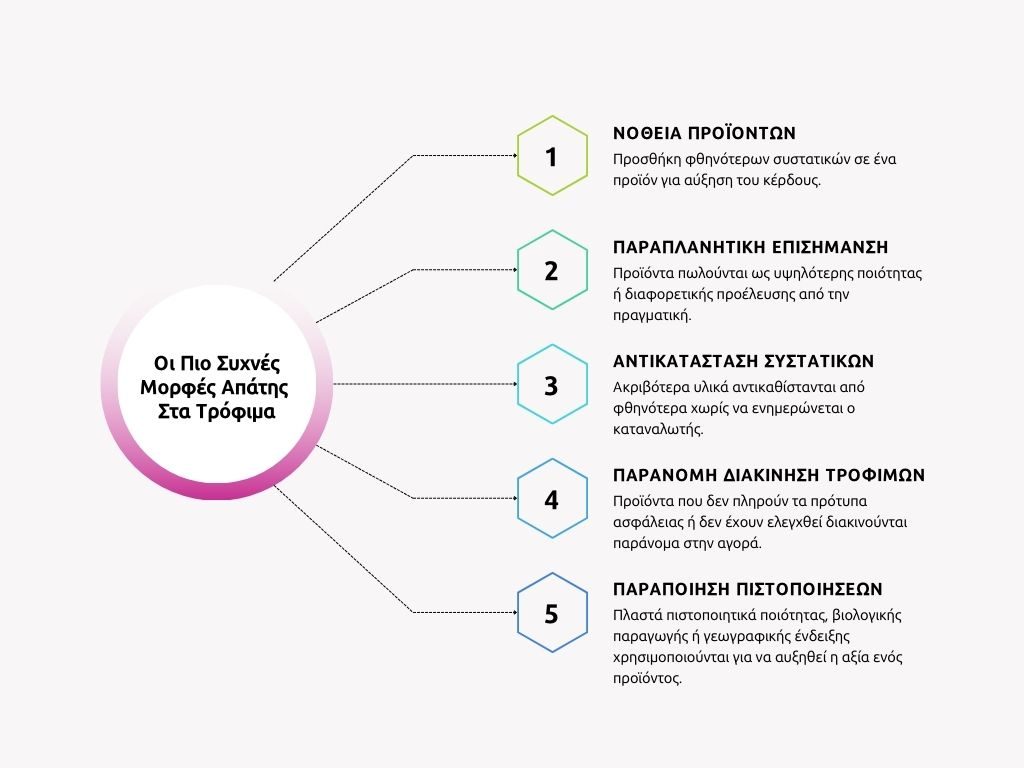 Οι Πιο Συχνές Μορφές Απάτης Στα Τρόφιμα

1
ΝΟΘΕΙΑ ΠΡΟΪΟΝΤΩΝ
Προσθήκη φθηνότερων συστατικών σε ένα προϊόν για αύξηση του κέρδους.

2
ΠΑΡΑΠΛΑΝΗΤΙΚΗ ΕΠΙΣΗΜΑΝΣΗ
Προϊόντα πωλούνται ως υψηλότερης ποιότητας ή διαφορετικής προέλευσης από την πραγματική.

3
ΑΝΤΙΚΑΤΑΣΤΑΣΗ ΣΥΣΤΑΤΙΚΩΝ
Ακριβότερα υλικά αντικαθίστανται από φθηνότερα χωρίς να ενημερώνεται ο καταναλωτής.

4
ΠΑΡΑΝΟΜΗ ΔΙΑΚΙΝΗΣΗ ΤΡΟΦΙΜΩΝ
Προϊόντα που δεν πληρούν τα πρότυπα ασφάλειας ή δεν έχουν ελεγχθεί διακινούνται παράνομα στην αγορά.

5
ΠΑΡΑΠΟΙΗΣΗ ΠΙΣΤΟΠΟΙΗΣΕΩΝ
Πλαστά πιστοποιητικά ποιότητας, βιολογικής παραγωγής ή γεωγραφικής ένδειξης χρησιμοποιούνται για να αυξηθεί η αξία ενός προϊόντος.